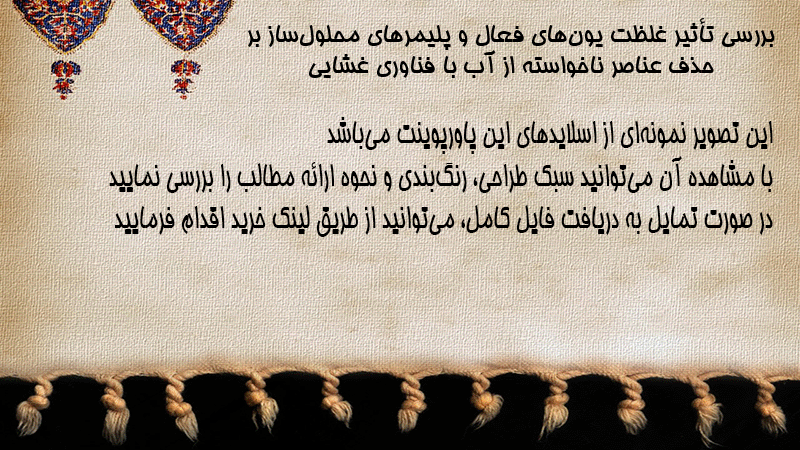 بررسی تأثیر غلظت یون‌های فعال و پلیمرهای محلول‌ساز بر حذف عناصر ناخواسته از آب با فناوری غشایی

این تصویر نمونه‌ای از اسلایدهای این پاورپوینت می‌باشد
با مشاهده آن می‌توانید سبک طراحی، رنگ‌بندی و نحوه ارائه مطالب را بررسی نمایید
در صورت تمایل به دریافت فایل کامل، می‌توانید از طریق لینک خرید اقدام فرمایید